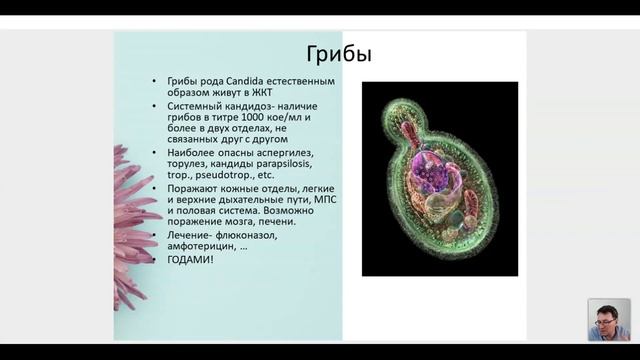 Грибы

• Грибы рода Candida естественным образом живут в ЖКТ
• Системный кандидоз- наличие грибов в титре 1000 кое/мл и более в двух отделах, не связанных друг с другом
• Наиболее опасны аспергилез, торулез, кандиды parapsilosis, trop., pseudotrop., etc.
• Поражают кожные отделы, легкие и верхние дыхательные пути, МПС и половая система. Возможно поражение мозга, печени.
• Лечение- флюконазол, амфотерицин, …
• ГОДАМИ!